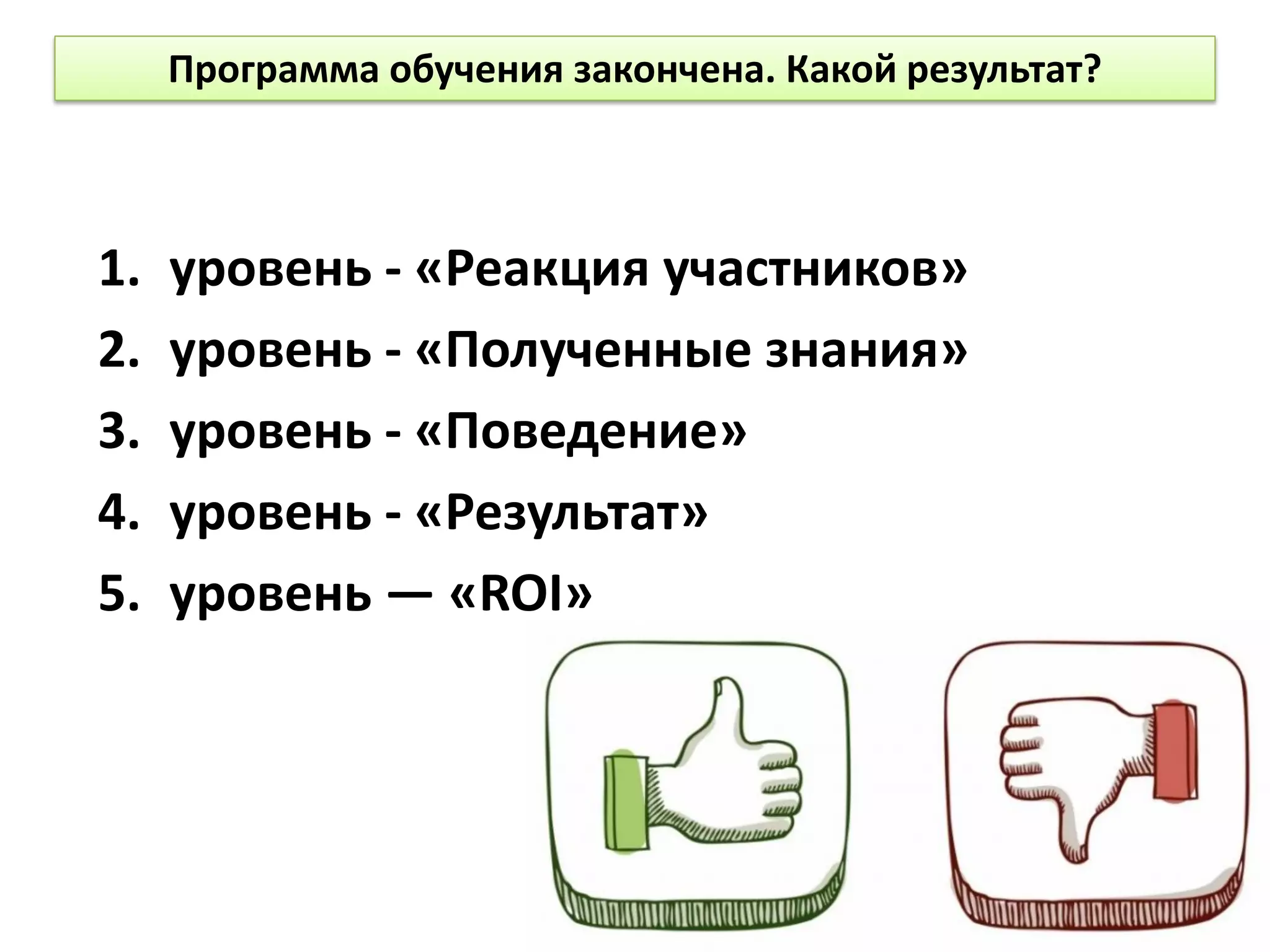 Программа обучения закончена. Какой результат?

1. уровень - «Реакция участников»
2. уровень - «Полученные знания»
3. уровень - «Поведение»
4. уровень - «Результат»
5. уровень — «ROI»